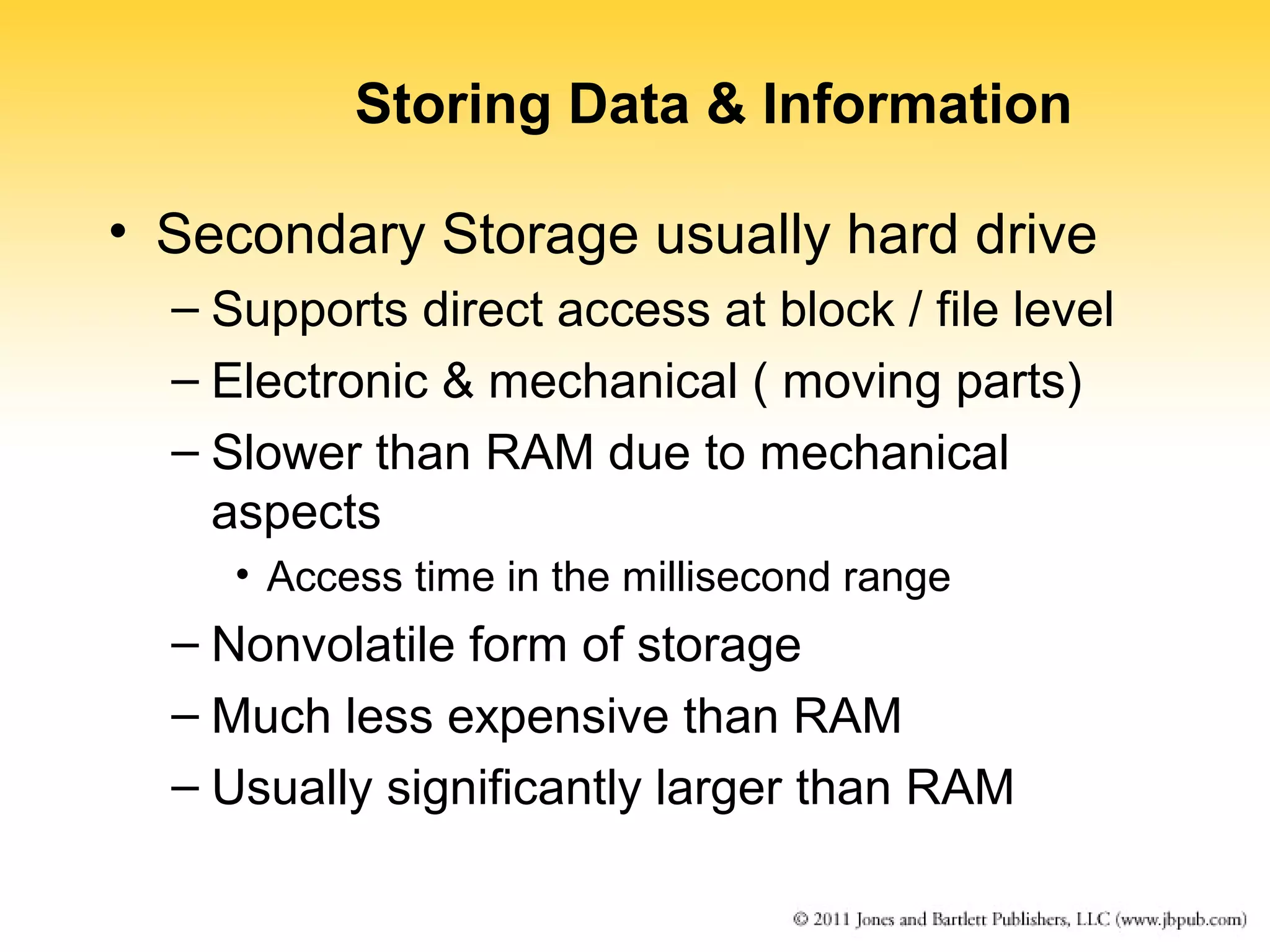 Storing Data & Information

• Secondary Storage usually hard drive
– Supports direct access at block / file level
– Electronic & mechanical ( moving parts)
– Slower than RAM due to mechanical aspects
• Access time in the millisecond range
– Nonvolatile form of storage
– Much less expensive than RAM
– Usually significantly larger than RAM

© 2011 Jones and Bartlett Publishers, LLC (www.jbpub.com)